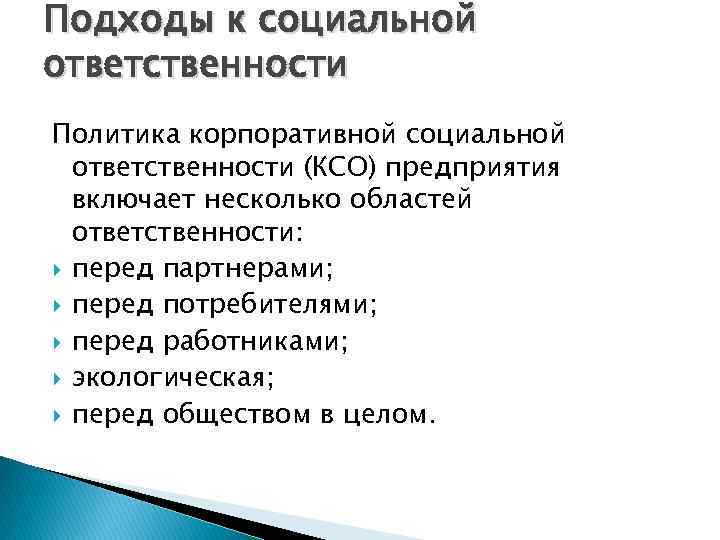 Подходы к социальной ответственности

Политика корпоративной социальной ответственности (КСО) предприятия включает несколько областей ответственности:

перед партнерами;
перед потребителями;
перед работниками;
экологическая;
перед обществом в целом.